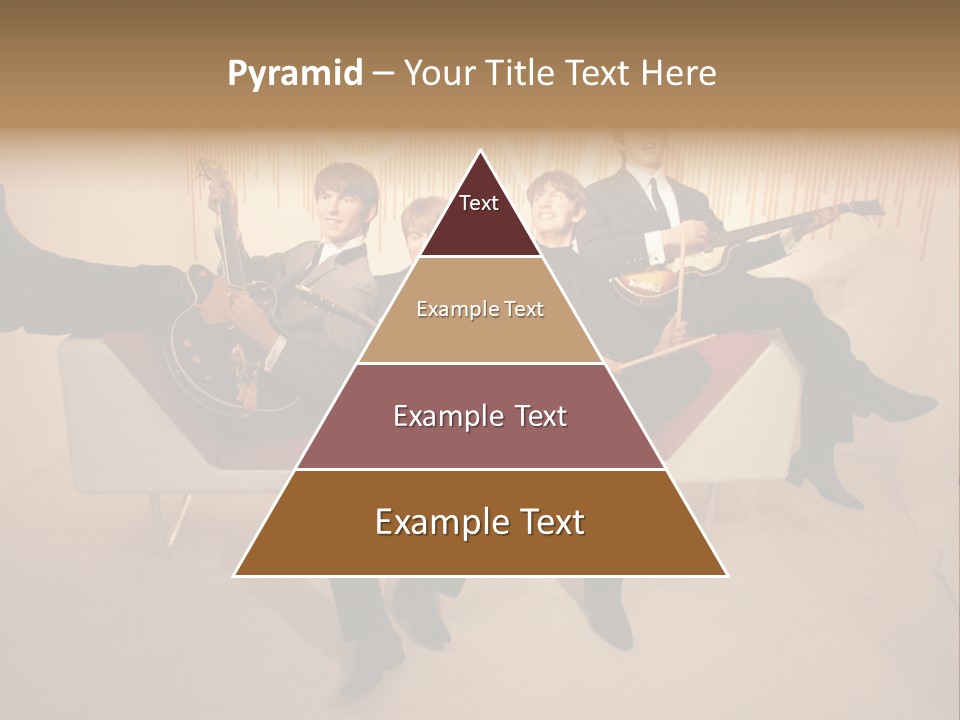 Pyramid – Your Title Text Here

Text

Example Text

Example Text

Example Text